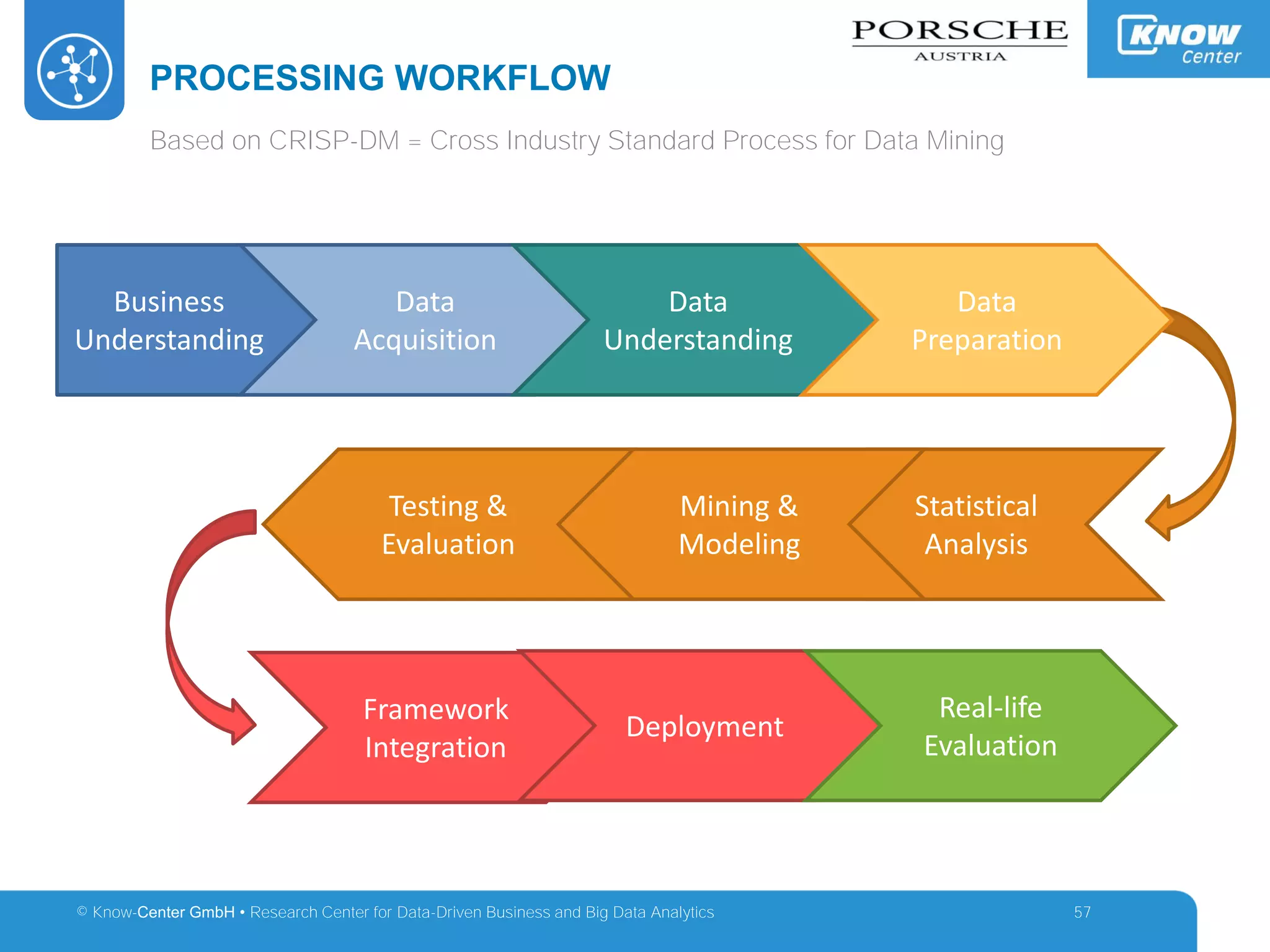 PORSCHE
AUSTRIA

KNOW Center

PROCESSING WORKFLOW

Based on CRISP-DM = Cross Industry Standard Process for Data Mining

Business Understanding

Data Acquisition

Data Understanding

Data Preparation

Statistical Analysis

Mining & Modeling

Testing & Evaluation

Framework Integration

Deployment

Real-life Evaluation

© Know-Center GmbH • Research Center for Data-Driven Business and Big Data Analytics

57